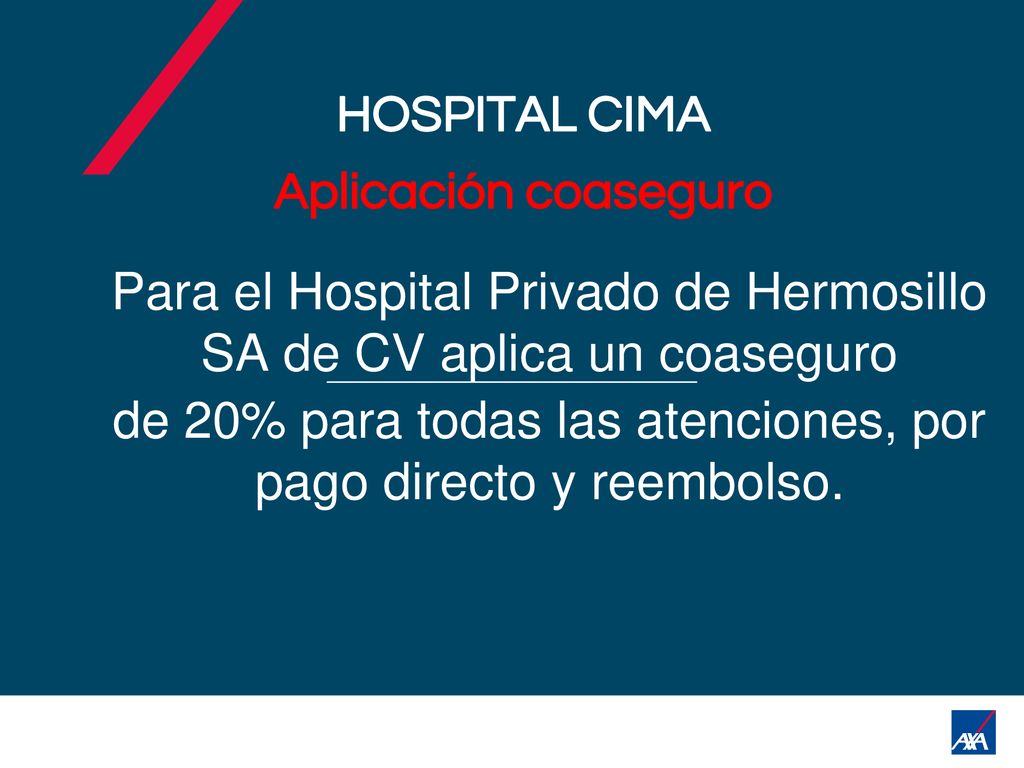 HOSPITAL CIMA

Aplicación coaseguro

Para el Hospital Privado de Hermosillo SA de CV aplica un coaseguro de 20% para todas las atenciones, por pago directo y reembolso.

AXA